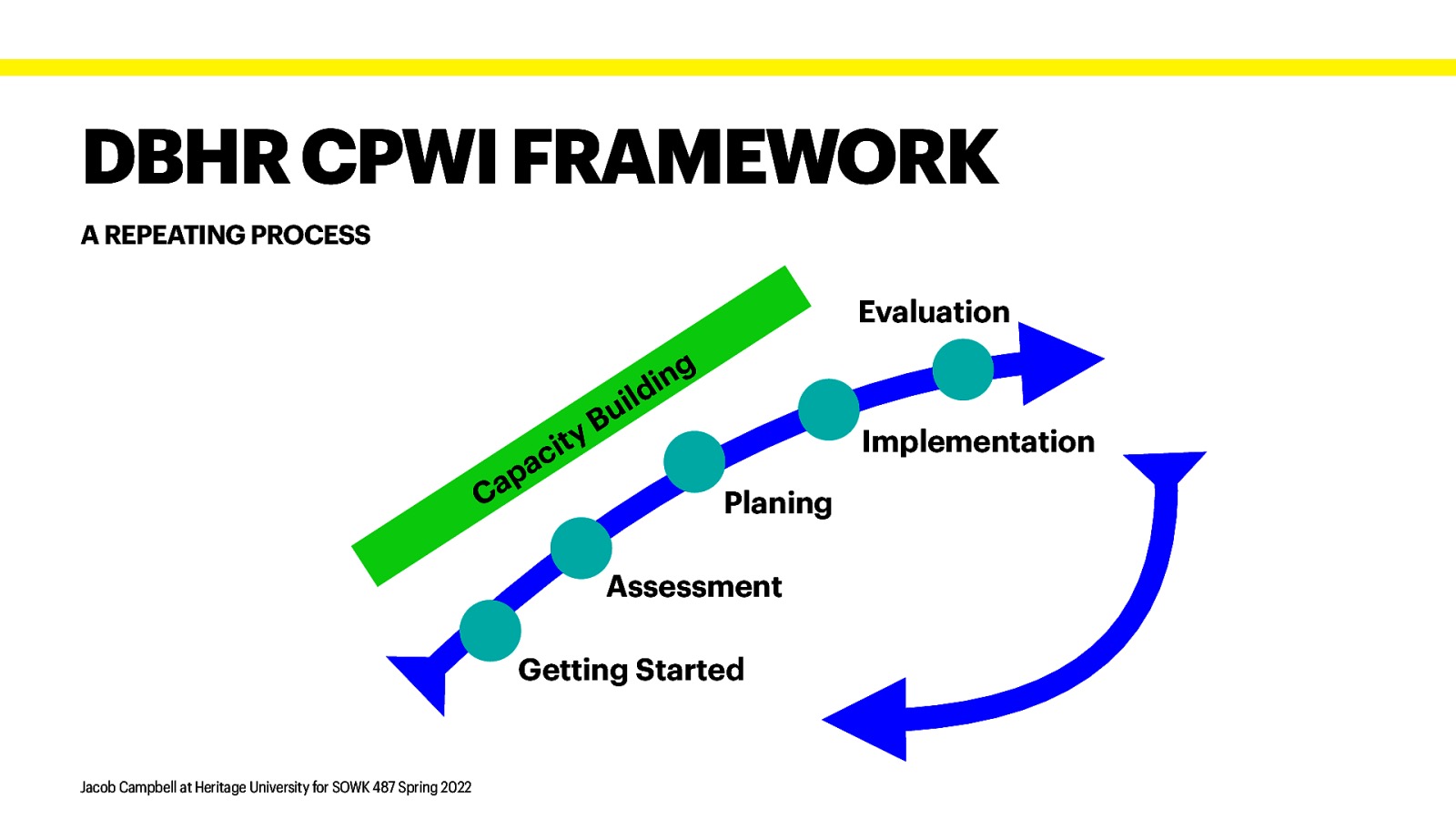 DBHR CPWI FRAMEWORK

A REPEATING PROCESS

Capacity Building

Evaluation

Implementation

Planing

Assessment

Getting Started

Jacob Campbell at Heritage University for SOWK 487 Spring 2022